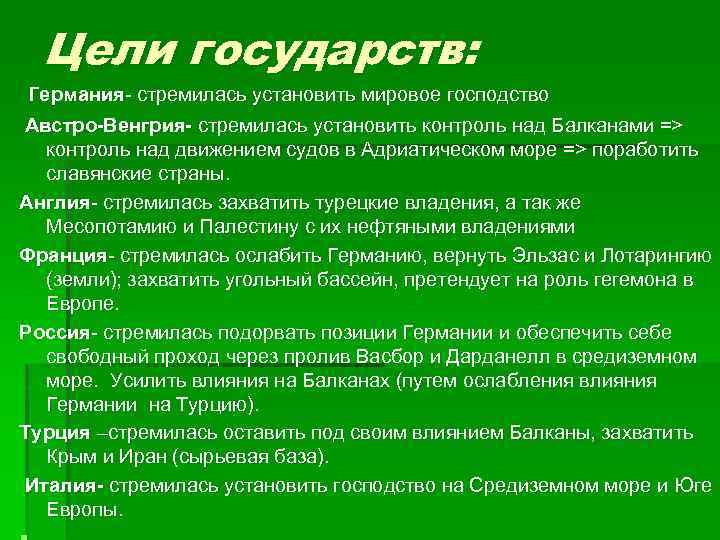 Цели государств:

Германия- стремилась установить мировое господство

Австро-Венгрия- стремилась установить контроль над Балканами => контроль над движением судов в Адриатическом море => поработить славянские страны.

Англия- стремилась захватить турецкие владения, а так же Месопотамию и Палестину с их нефтяными владениями

Франция- стремилась ослабить Германию, вернуть Эльзас и Лотарингию (земли); захватить угольный бассейн, претендует на роль гегемона в Европе.

Россия- стремилась подорвать позиции Германии и обеспечить себе свободный проход через пролив Васбор и Дарданелл в средиземном море. Усилить влияния на Балканах (путем ослабления влияния Германии на Турцию).

Турция –стремилась оставить под своим влиянием Балканы, захватить Крым и Иран (сырьевая база).

Италия- стремилась установить господство на Средиземном море и Юге Европы.